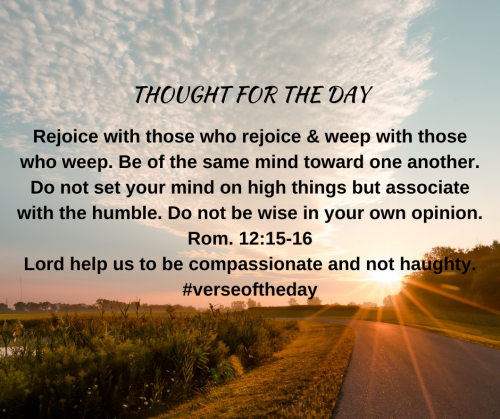 THOUGHT FOR THE DAY

Rejoice with those who rejoice & weep with those who weep. Be of the same mind toward one another. Do not set your mind on high things but associate with the humble. Do not be wise in your own opinion.
Rom. 12:15-16
Lord help us to be compassionate and not haughty.
#verseoftheday